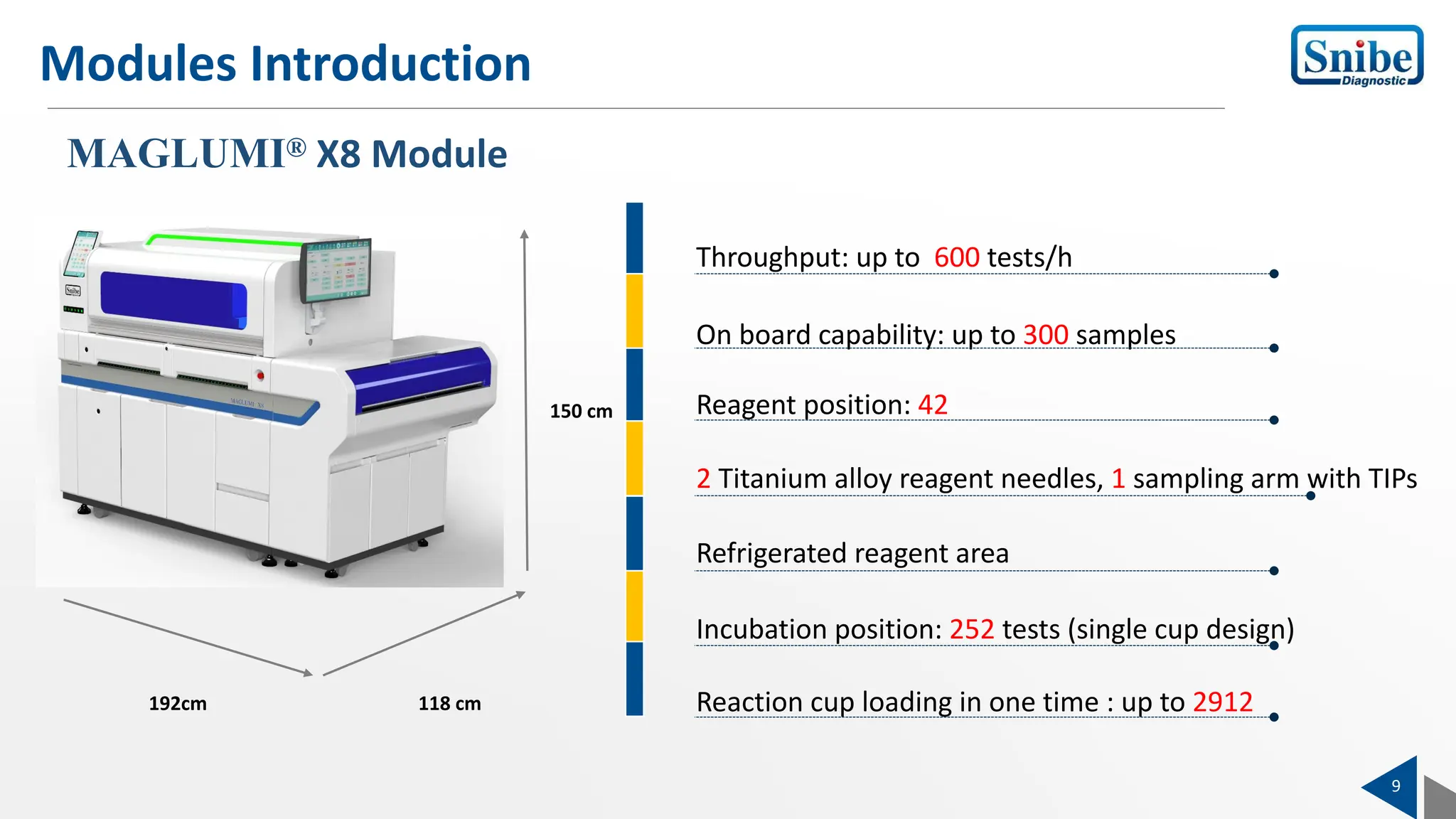 Modules Introduction

Snibe
Diagnostic

MAGLUMI® X8 Module

Snibe

MAGLUMI X8

150 cm

192cm

118 cm

Throughput: up to 600 tests/h

On board capability: up to 300 samples

Reagent position: 42

2 Titanium alloy reagent needles, 1 sampling arm with TIPs

Refrigerated reagent area

Incubation position: 252 tests (single cup design)

Reaction cup loading in one time : up to 2912

9